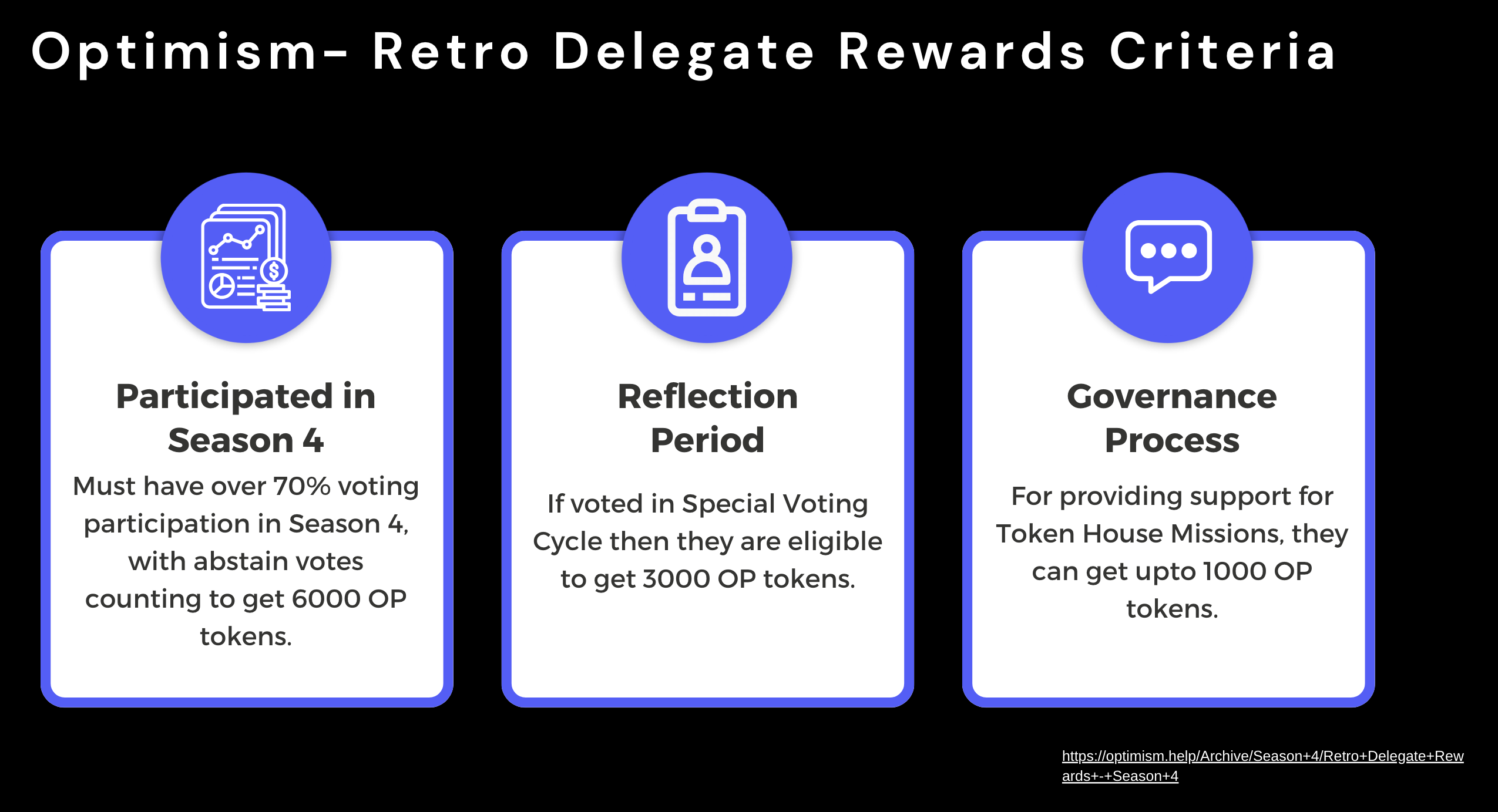 Optimism- Retro Delegate Rewards Criteria

Participated in Season 4

Must have over 70% voting participation in Season 4, with abstain votes counting to get 6000 OP tokens.

Reflection Period

If voted in Special Voting Cycle then they are eligible to get 3000 OP tokens.

Governance Process

For providing support for Token House Missions, they can get upto 1000 OP tokens.

https://optimism.help/Archive/Season+4/Retro+Delegate+Rewards+-+Season+4